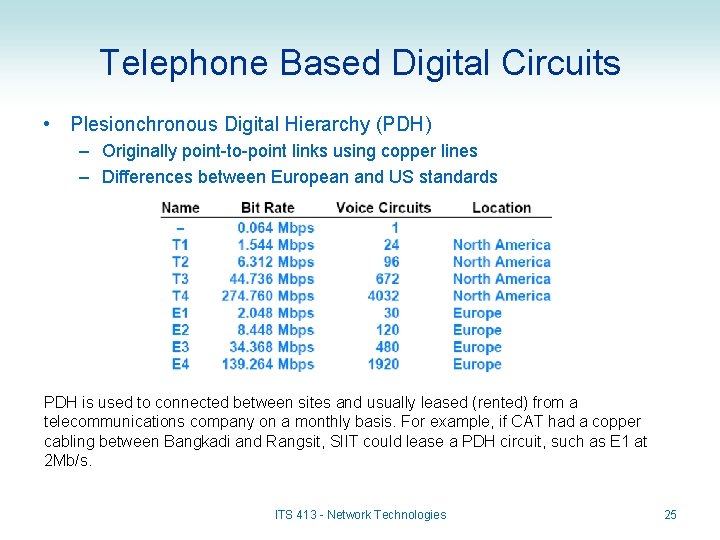 Telephone Based Digital Circuits

• Plesionchronous Digital Hierarchy (PDH)
– Originally point-to-point links using copper lines
– Differences between European and US standards

| Name | Bit Rate | Voice Circuits | Location |
|---|---|---|---|
| – | 0.064 Mbps | 1 | |
| T1 | 1.544 Mbps | 24 | North America |
| T2 | 6.312 Mbps | 96 | North America |
| T3 | 44.736 Mbps | 672 | North America |
| T4 | 274.760 Mbps | 4032 | North America |
| E1 | 2.048 Mbps | 30 | Europe |
| E2 | 8.448 Mbps | 120 | Europe |
| E3 | 34.368 Mbps | 480 | Europe |
| E4 | 139.264 Mbps | 1920 | Europe |

PDH is used to connected between sites and usually leased (rented) from a telecommunications company on a monthly basis. For example, if CAT had a copper cabling between Bangkadi and Rangsit, SIIT could lease a PDH circuit, such as E1 at 2Mb/s.

ITS 413 - Network Technologies
25